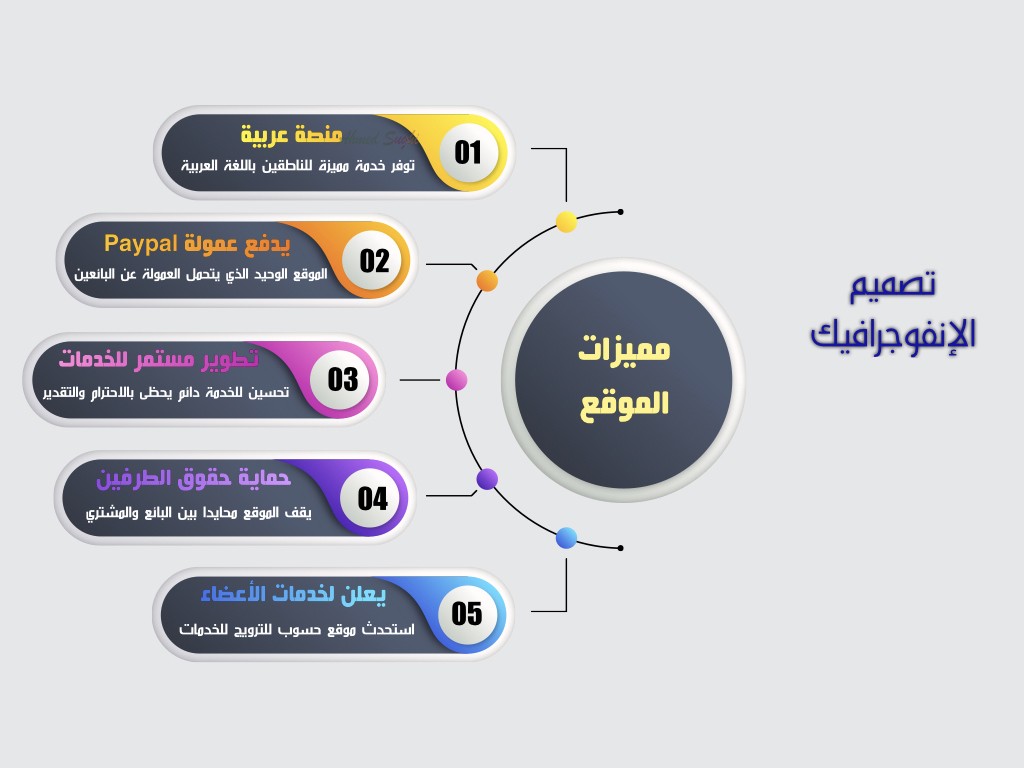 تصميم الإنفوجرافيك

مميزات الموقع

01
منصة عربية
توفر خدمة مميزة للناطقين باللغة العربية

02
يدفع عمولة Paypal
الموقع الوحيد الذي يتحمل العمولة عن البائعين

03
تطوير مستمر للخدمات
تحسين للخدمة دائم يحظى بالاحترام والتقدير

04
حماية حقوق الطرفين
يقف الموقع محايدا بين البائع والمشتري

05
يعلن لخدمات الأعضاء
استحدث موقع حسوب للترويج للخدمات